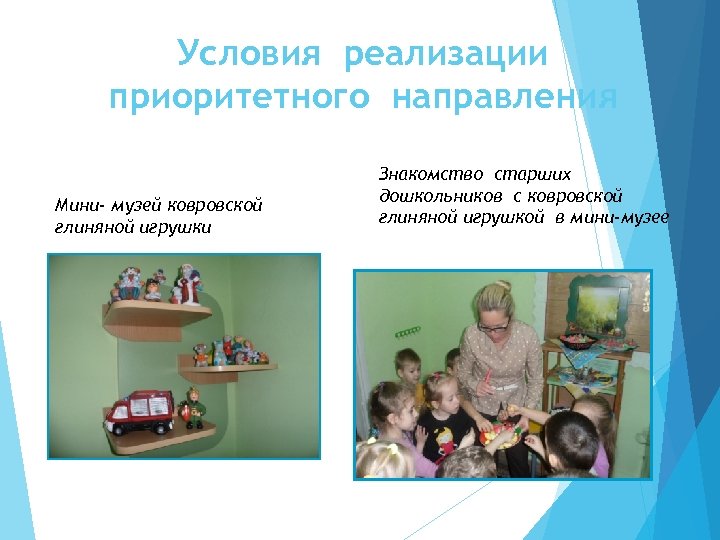 Условия реализации приоритетного направления

Мини- музей ковровской глиняной игрушки

Знакомство старших дошкольников с ковровской глиняной игрушкой в мини-музее